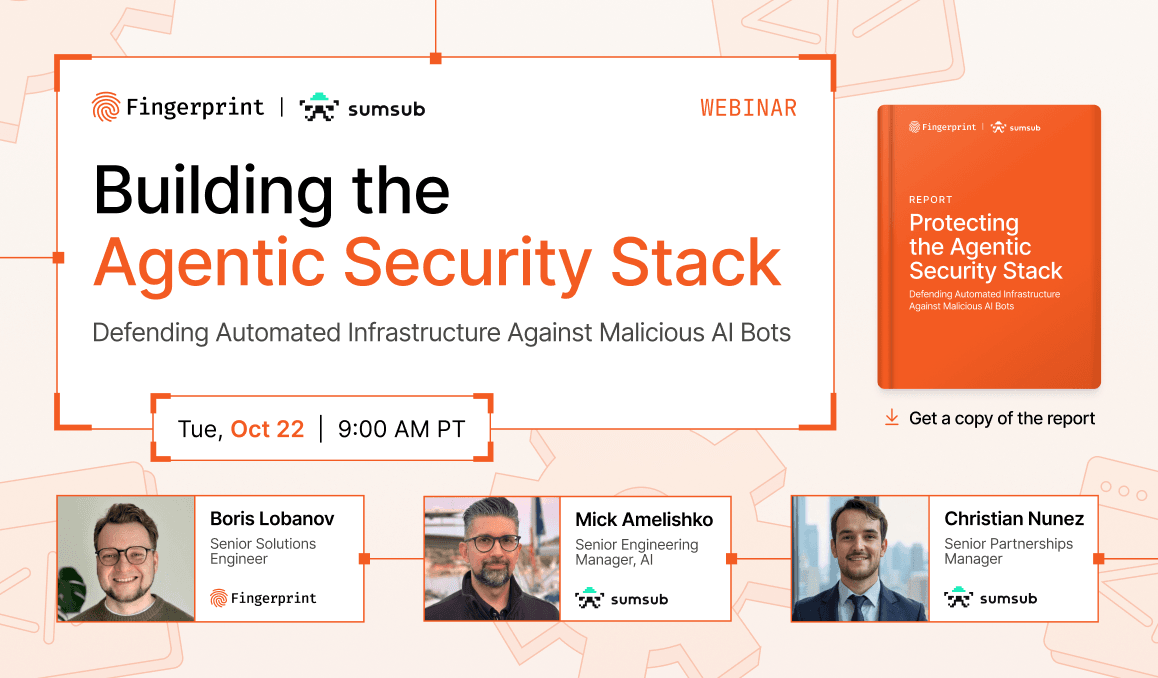 Fingerprint | sumsub

WEBINAR

Building the Agentic Security Stack

Defending Automated Infrastructure Against Malicious AI Bots

Tue, Oct 22 | 9:00 AM PT

Fingerprint | sumsub

REPORT

Protecting the Agentic Security Stack

Defending Automated Infrastructure Against Malicious AI Bots

Get a copy of the report

Boris Lobanov
Senior Solutions Engineer
Fingerprint

Mick Amelishko
Senior Engineering Manager, AI
sumsub

Christian Nunez
Senior Partnerships Manager
sumsub